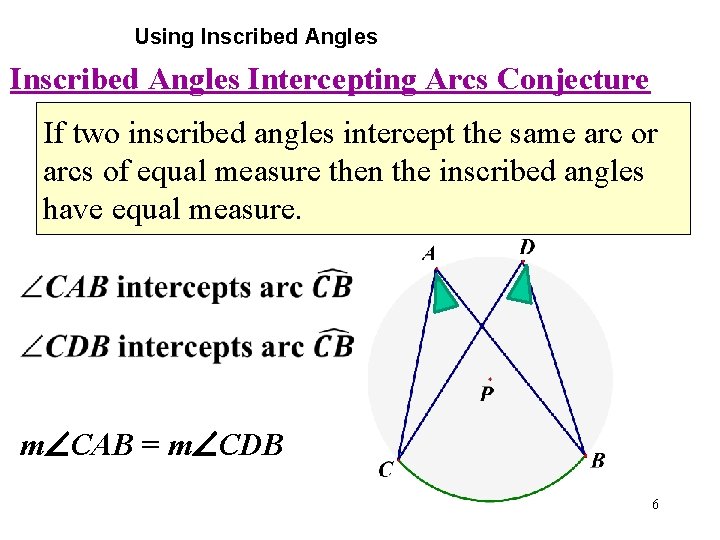 Using Inscribed Angles

Inscribed Angles Intercepting Arcs Conjecture

If two inscribed angles intercept the same arc or arcs of equal measure then the inscribed angles have equal measure.

$\angle CAB$ intercepts arc $\widehat{CB}$

$\angle CDB$ intercepts arc $\widehat{CB}$

$m\angle CAB = m\angle CDB$

A D P C B

6